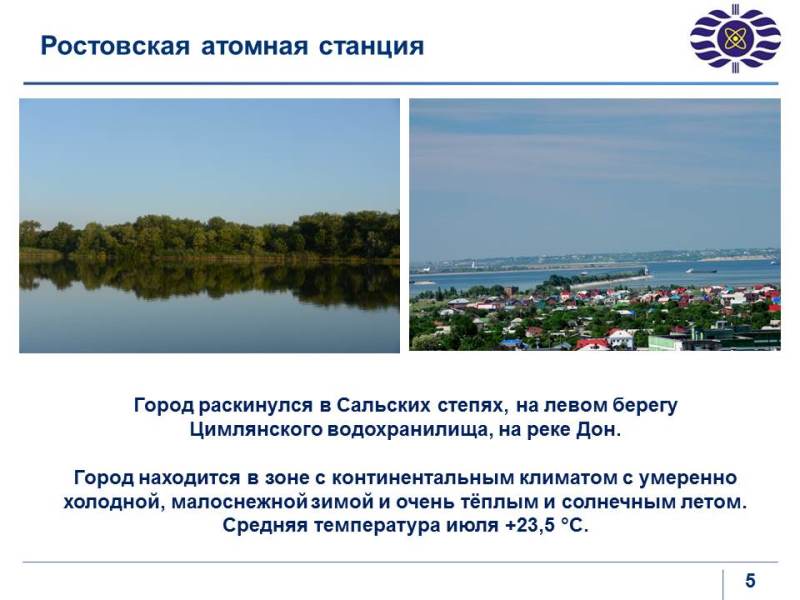 Ростовская атомная станция

Город раскинулся в Сальских степях, на левом берегу Цимлянского водохранилища, на реке Дон.

Город находится в зоне с континентальным климатом с умеренно холодной, малоснежной зимой и очень тёплым и солнечным летом. Средняя температура июля +23,5 °С.

5